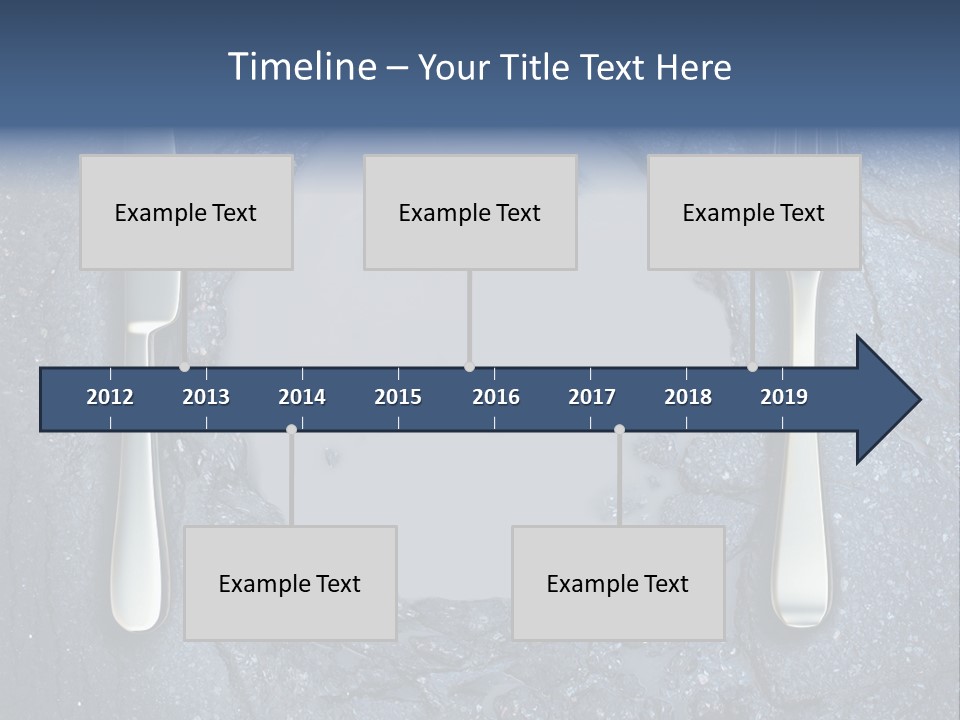 Timeline – Your Title Text Here

Example Text

Example Text

Example Text

2012 2013 2014 2015 2016 2017 2018 2019

Example Text

Example Text